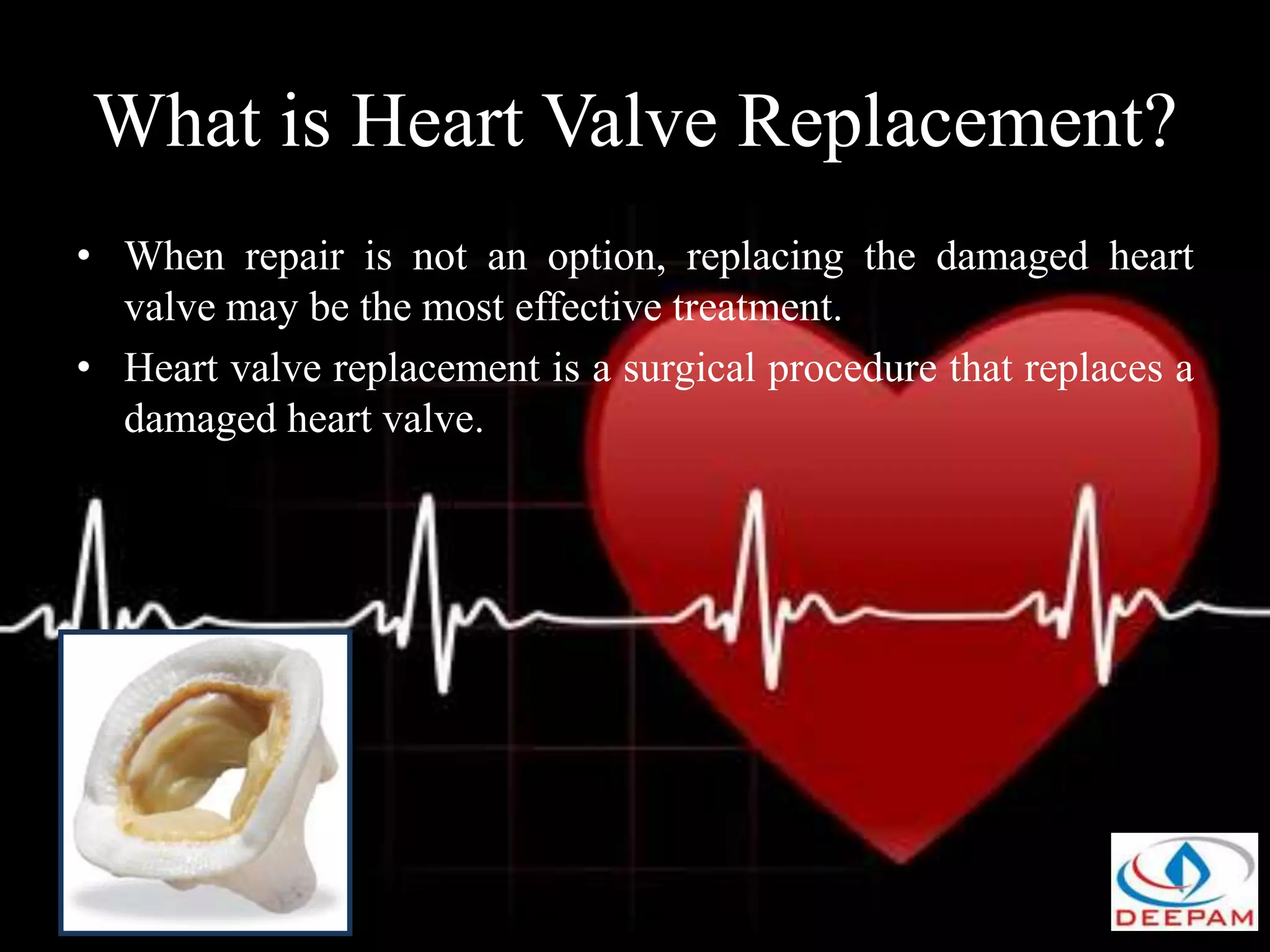 What is Heart Valve Replacement?

• When repair is not an option, replacing the damaged heart valve may be the most effective treatment.

• Heart valve replacement is a surgical procedure that replaces a damaged heart valve.

DEEPAM